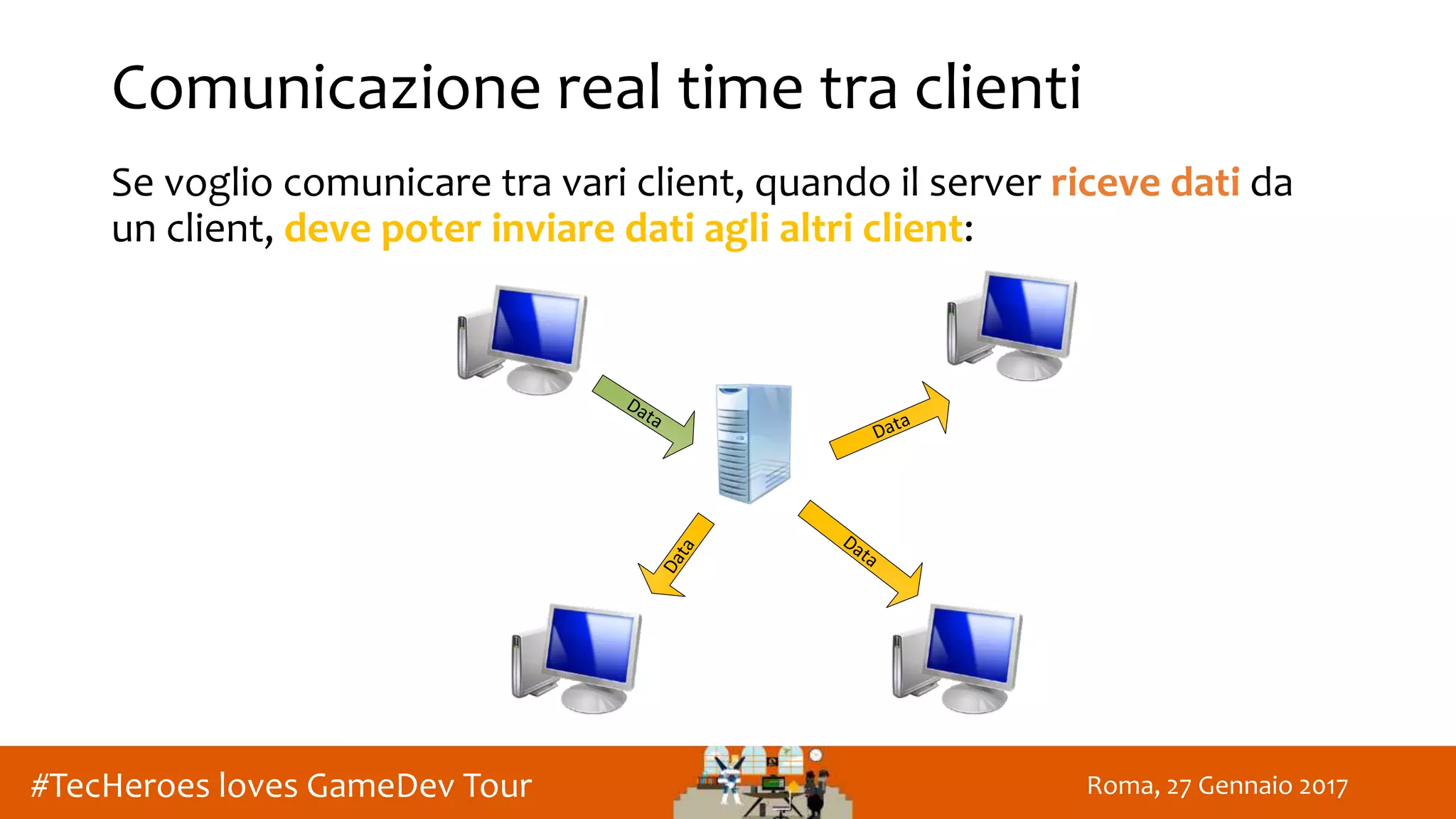 Comunicazione real time tra clienti

Se voglio comunicare tra vari client, quando il server riceve dati da un client, deve poter inviare dati agli altri client:

Data

Data

Data

Data

#TecHeroes loves GameDev Tour

Roma, 27 Gennaio 2017